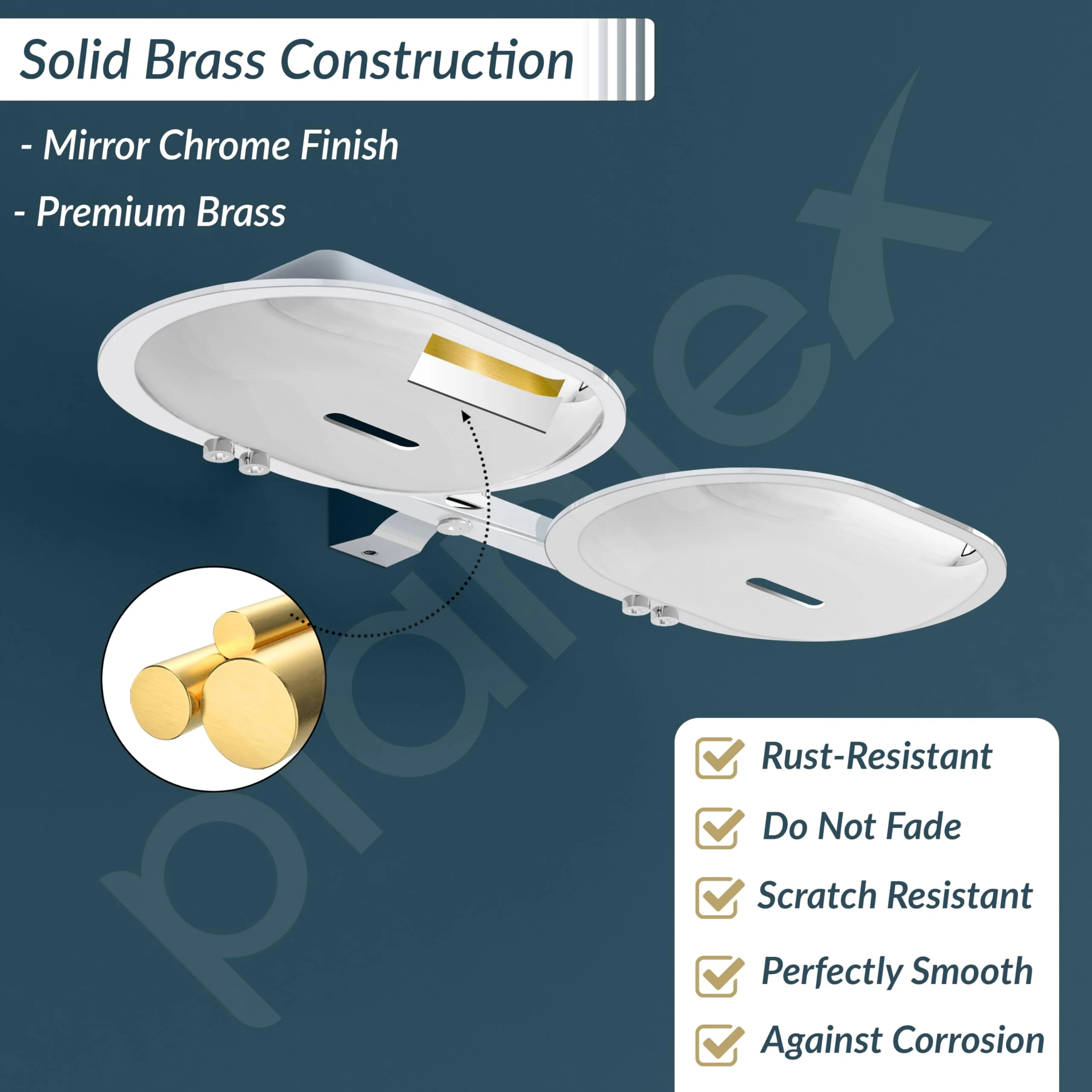 Solid Brass Construction

- Mirror Chrome Finish

- Premium Brass

plantex

Rust-Resistant

Do Not Fade

Scratch Resistant

Perfectly Smooth

Against Corrosion